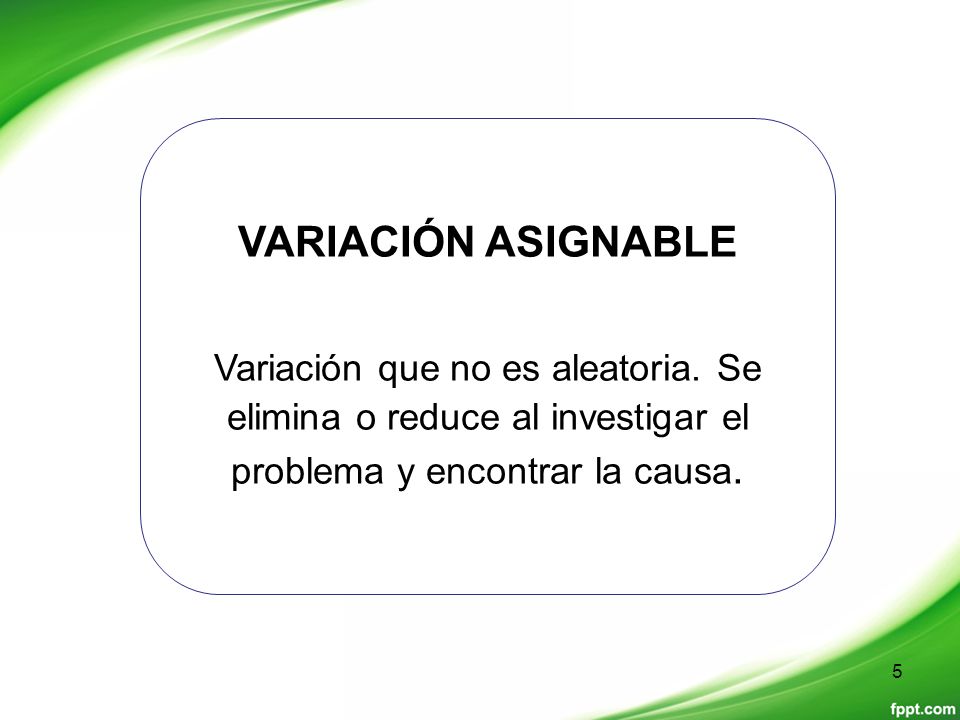 VARIACIÓN ASIGNABLE

Variación que no es aleatoria. Se elimina o reduce al investigar el problema y encontrar la causa.

5

fppt.com